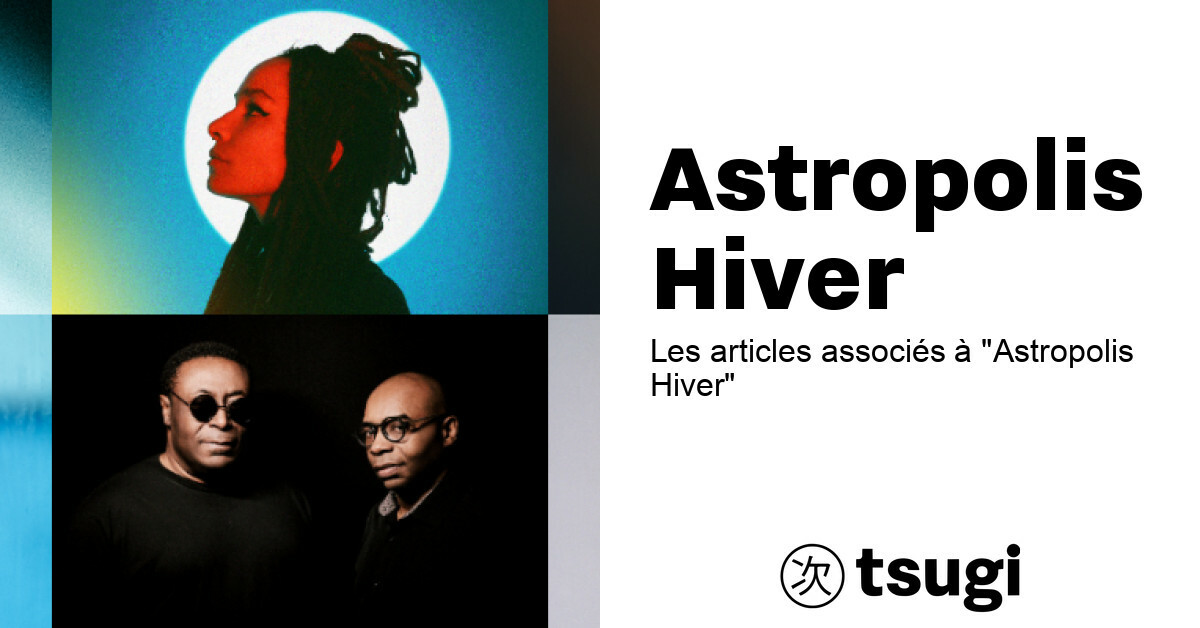 Astropolis Hiver

Les articles associés à "Astropolis Hiver"

次 tsugi